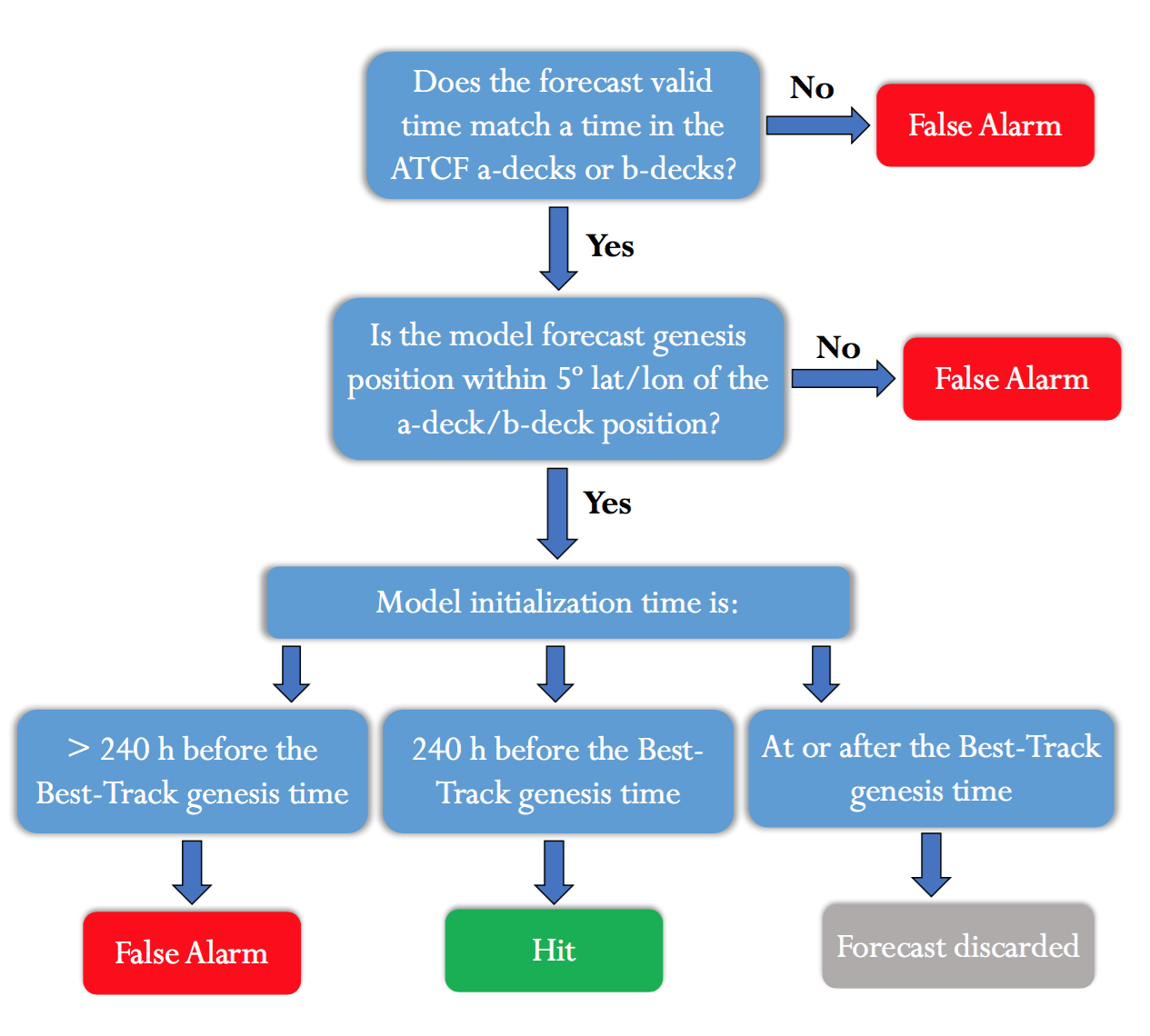 Does the forecast valid time match a time in the ATCF a-decks or b-decks?

No

False Alarm

Yes

Is the model forecast genesis position within 5° lat/lon of the a-deck/b-deck position?

No

False Alarm

Yes

Model initialization time is:

> 240 h before the Best-Track genesis time

240 h before the Best-Track genesis time

At or after the Best-Track genesis time

False Alarm

Hit

Forecast discarded